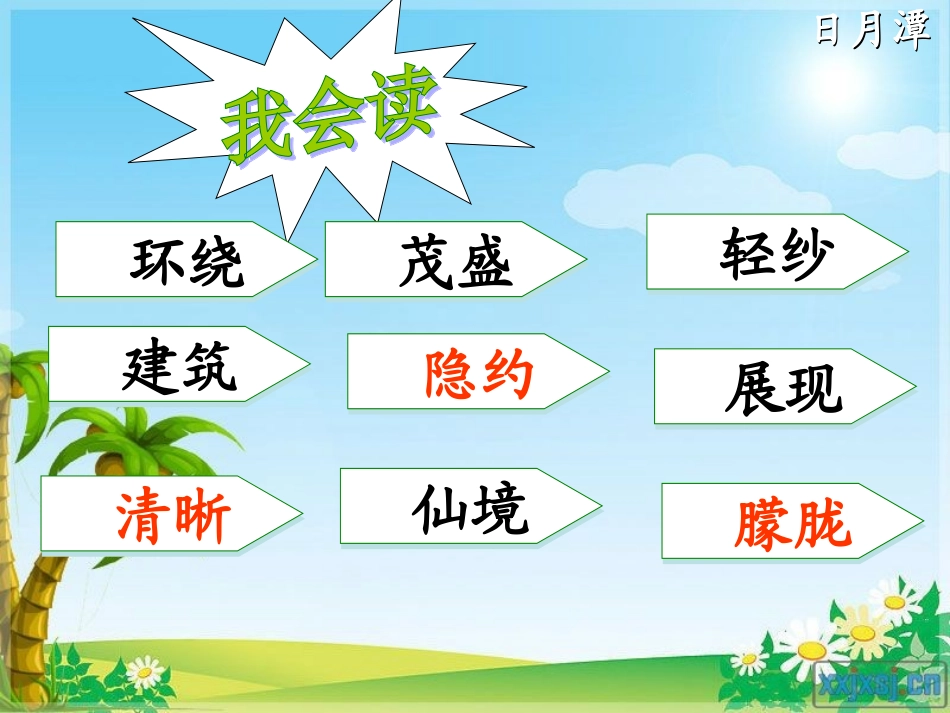 日月潭

我会读

环绕

茂盛

轻纱

建筑

隐约

展现

清晰

仙境

朦胧

xxjxsj.cn